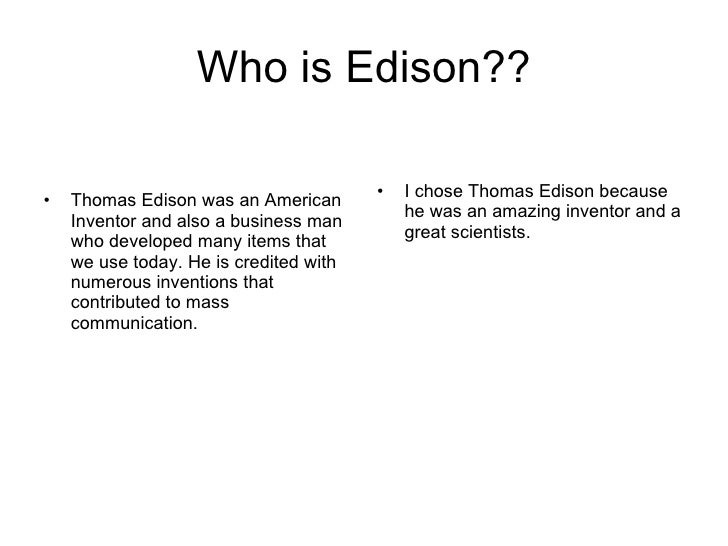 Who is Edison??

• Thomas Edison was an American Inventor and also a business man who developed many items that we use today. He is credited with numerous inventions that contributed to mass communication.

• I chose Thomas Edison because he was an amazing inventor and a great scientists.